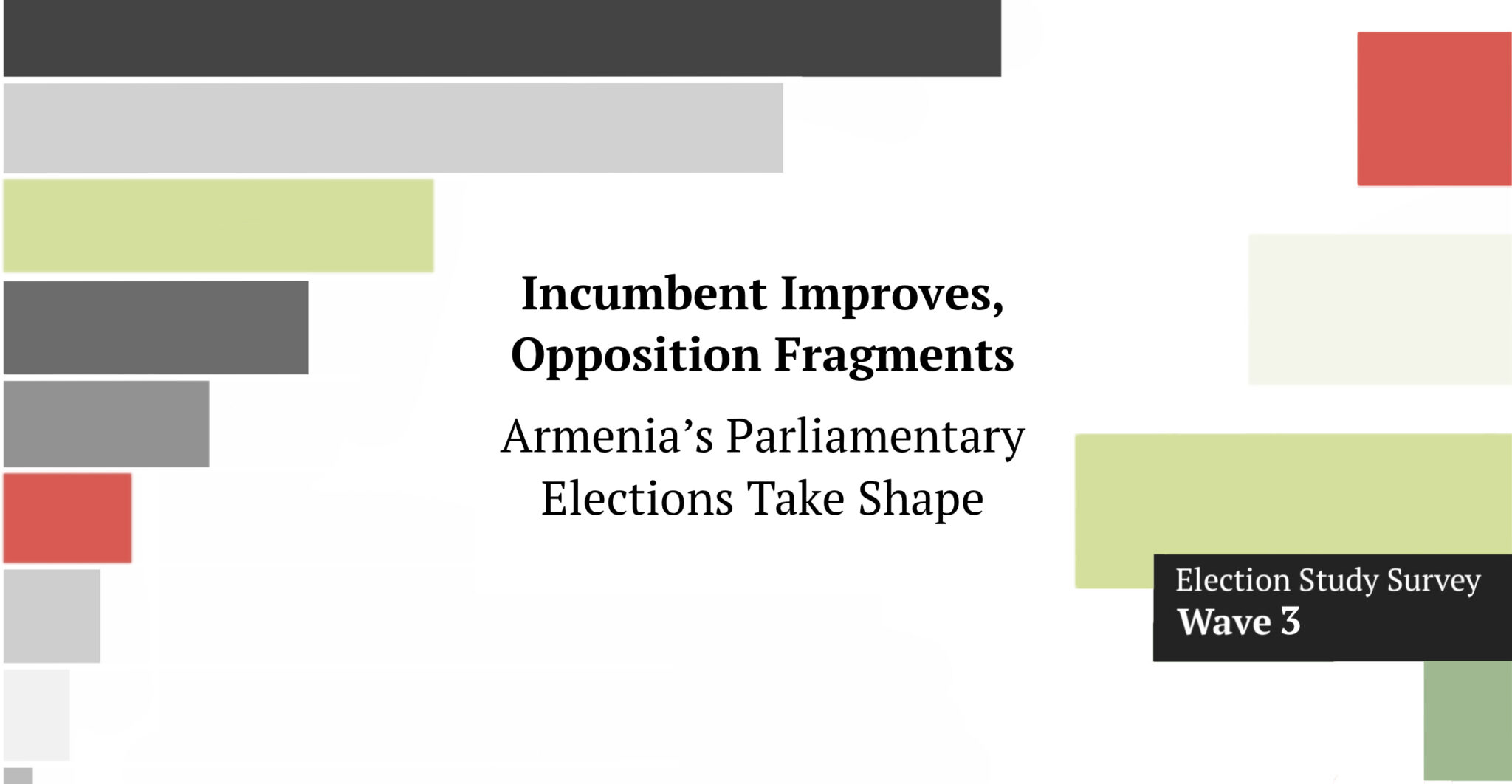 Incumbent Improves, Opposition Fragments

Armenia’s Parliamentary Elections Take Shape

Election Study Survey
Wave 3